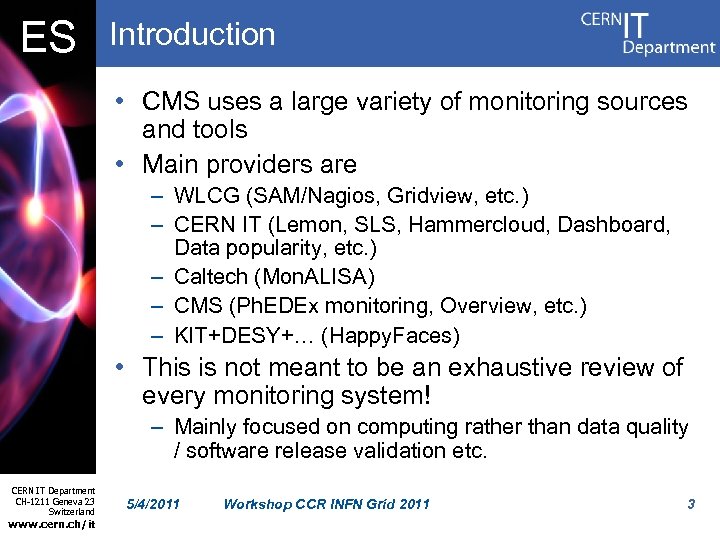 ES Introduction

CERN IT Department

• CMS uses a large variety of monitoring sources and tools
• Main providers are
– WLCG (SAM/Nagios, Gridview, etc.)
– CERN IT (Lemon, SLS, Hammercloud, Dashboard, Data popularity, etc.)
– Caltech (MonALISA)
– CMS (PhEDEx monitoring, Overview, etc.)
– KIT+DESY+… (HappyFaces)
• This is not meant to be an exhaustive review of every monitoring system!
– Mainly focused on computing rather than data quality / software release validation etc.

CERN IT Department
CH-1211 Geneva 23
Switzerland
www.cern.ch/it

5/4/2011 Workshop CCR INFN Grid 2011 3